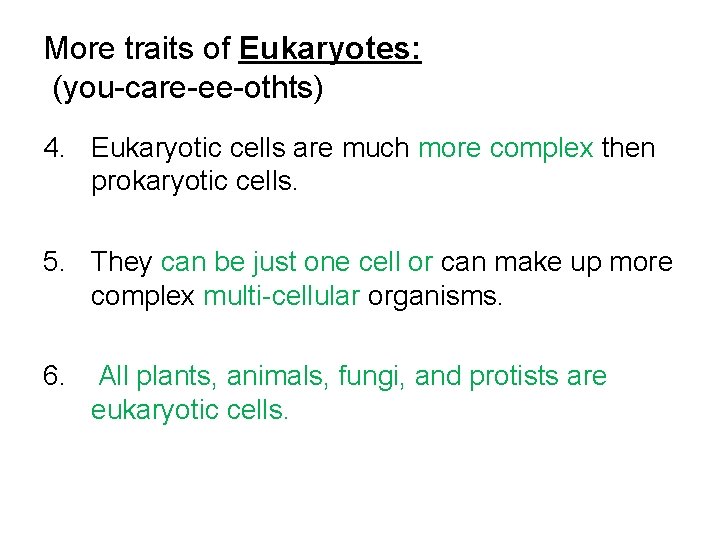 More traits of Eukaryotes:
(you-care-ee-othts)

4. Eukaryotic cells are much more complex then prokaryotic cells.

5. They can be just one cell or can make up more complex multi-cellular organisms.

6. All plants, animals, fungi, and protists are eukaryotic cells.